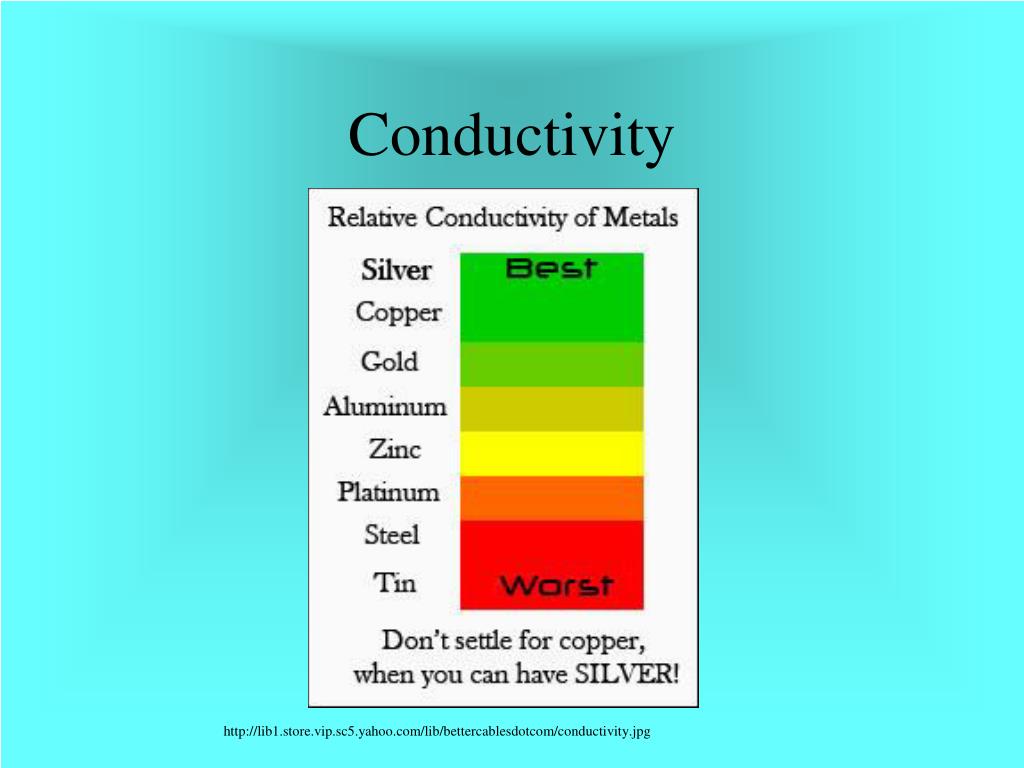 Conductivity

Relative Conductivity of Metals

Silver
Best
Copper
Gold
Aluminum
Zinc
Platinum
Steel
Tin
Worst

Don't settle for copper, when you can have SILVER!

http://lib1.store.vip.sc5.yahoo.com/lib/bettercablesdotcom/conductivity.jpg